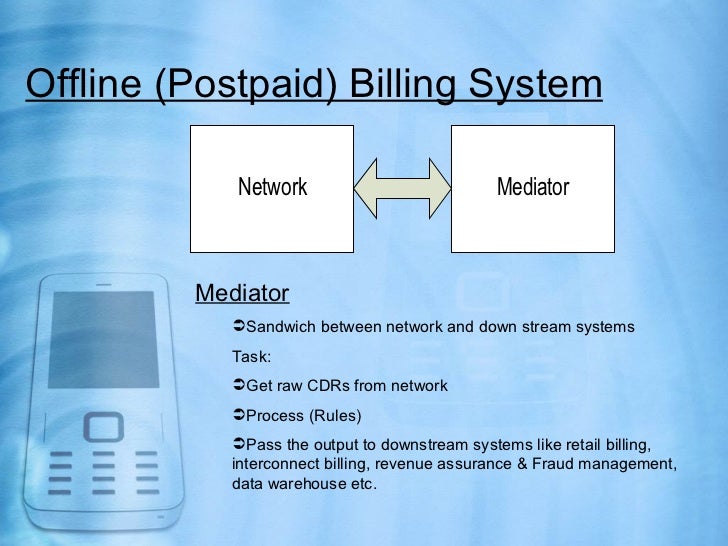 Offline (Postpaid) Billing System

Network

Mediator

Mediator

➲Sandwich between network and down stream systems

Task:

➲Get raw CDRs from network

➲Process (Rules)

➲Pass the output to downstream systems like retail billing, interconnect billing, revenue assurance & Fraud management, data warehouse etc.